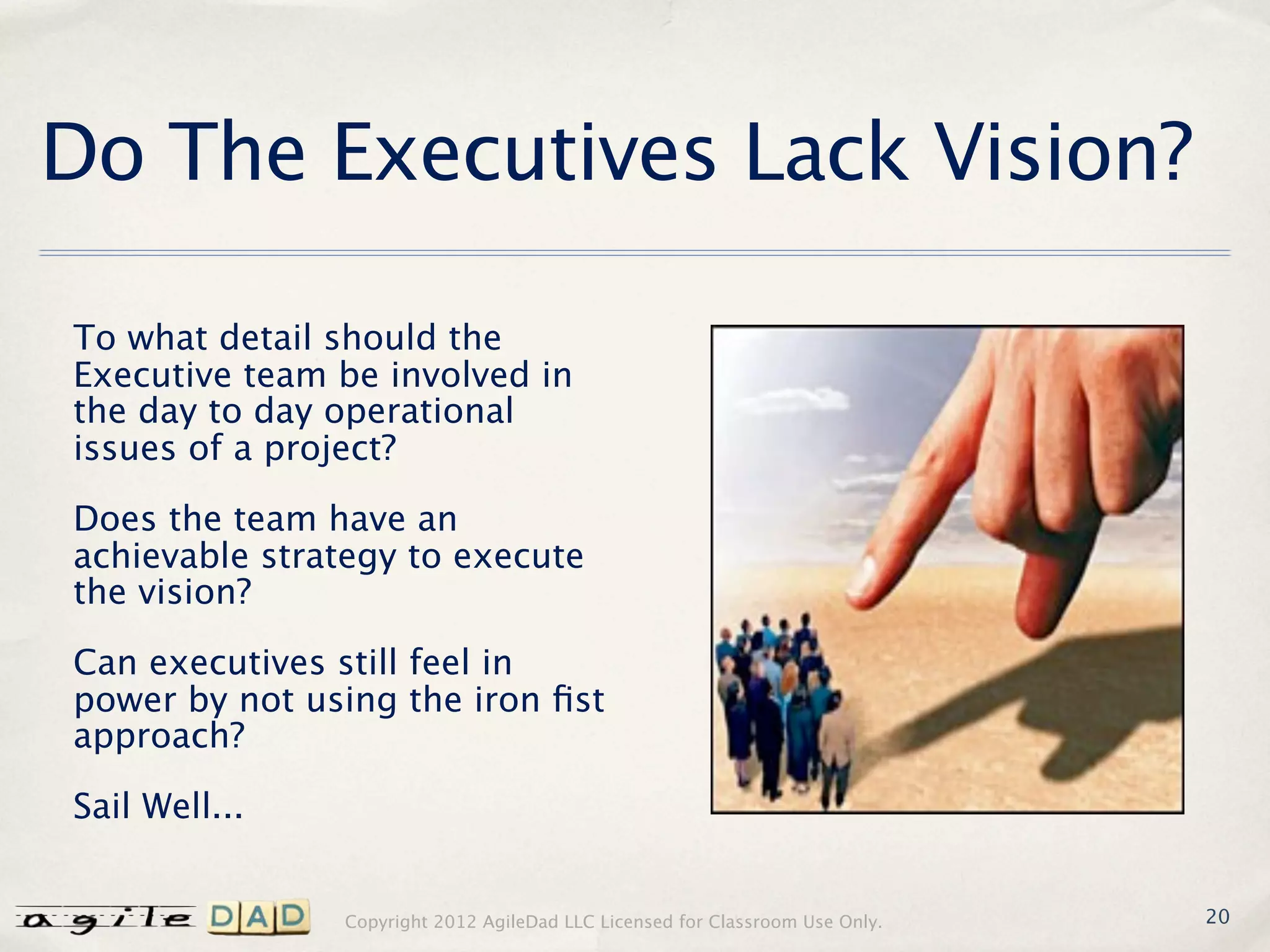 Do The Executives Lack Vision?

To what detail should the Executive team be involved in the day to day operational issues of a project?

Does the team have an achievable strategy to execute the vision?

Can executives still feel in power by not using the iron fist approach?

Sail Well...

agile DAD

Copyright 2012 AgileDad LLC Licensed for Classroom Use Only.

20